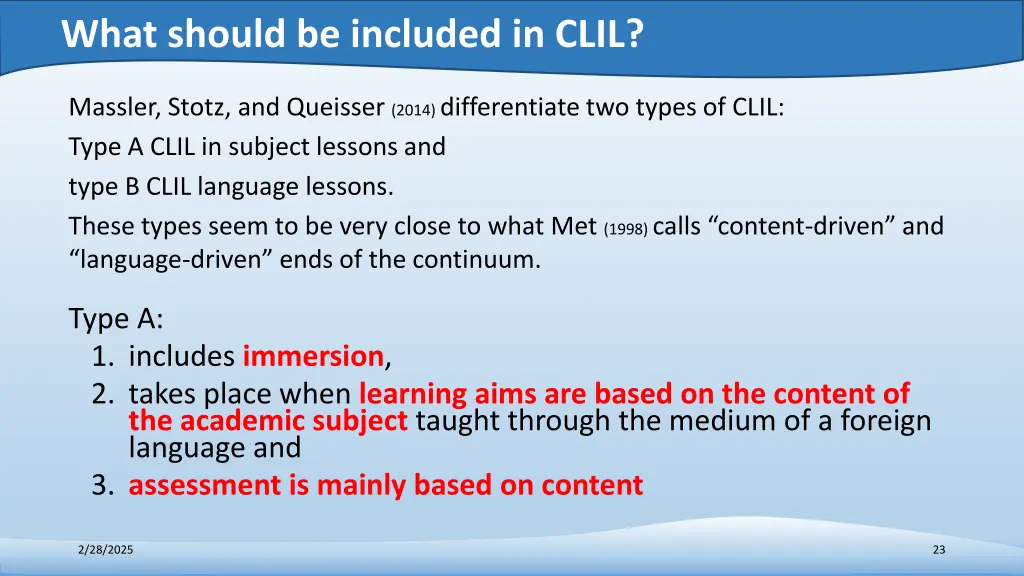 What should be included in CLIL?

Massler, Stotz, and Queisser (2014) differentiate two types of CLIL:
Type A CLIL in subject lessons and
type B CLIL language lessons.
These types seem to be very close to what Met (1998) calls “content-driven” and “language-driven” ends of the continuum.

Type A:
1. includes immersion,
2. takes place when learning aims are based on the content of the academic subject taught through the medium of a foreign language and
3. assessment is mainly based on content

2/28/2025

23